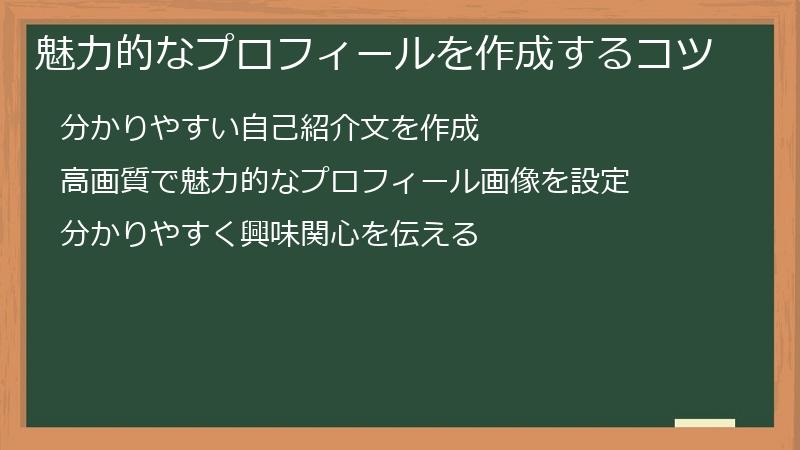 魅力的なプロフィールを作成するコツ

分かりやすい自己紹介文を作成

高画質で魅力的なプロフィール画像を設定

分かりやすく興味関心を伝える